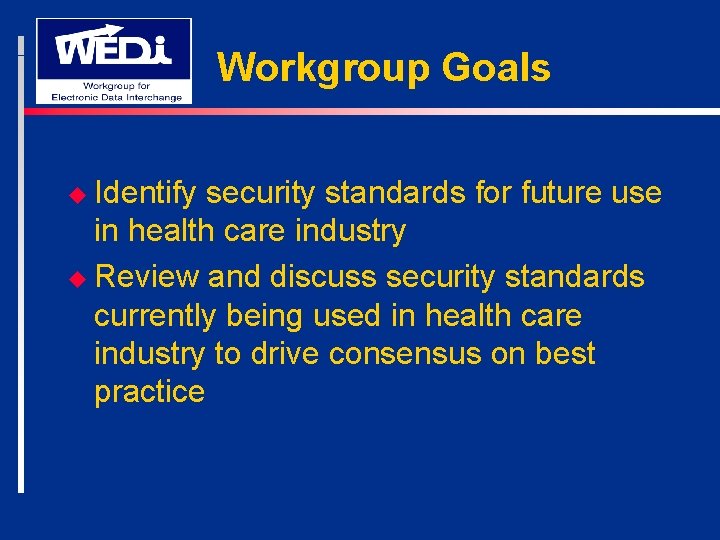 WEDi
Workgroup for
Electronic Data Interchange

Workgroup Goals

Identify security standards for future use in health care industry

Review and discuss security standards currently being used in health care industry to drive consensus on best practice